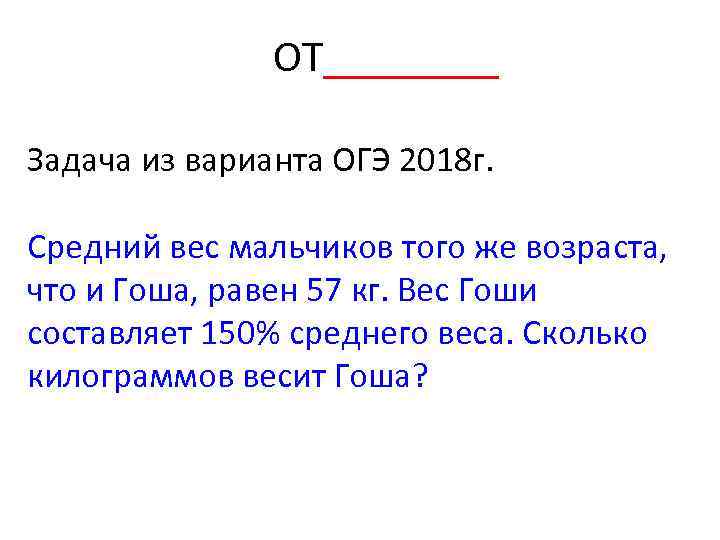 ОТ________

Задача из варианта ОГЭ 2018г.

Средний вес мальчиков того же возраста, что и Гоша, равен 57 кг. Вес Гоши составляет 150% среднего веса. Сколько килограммов весит Гоша?